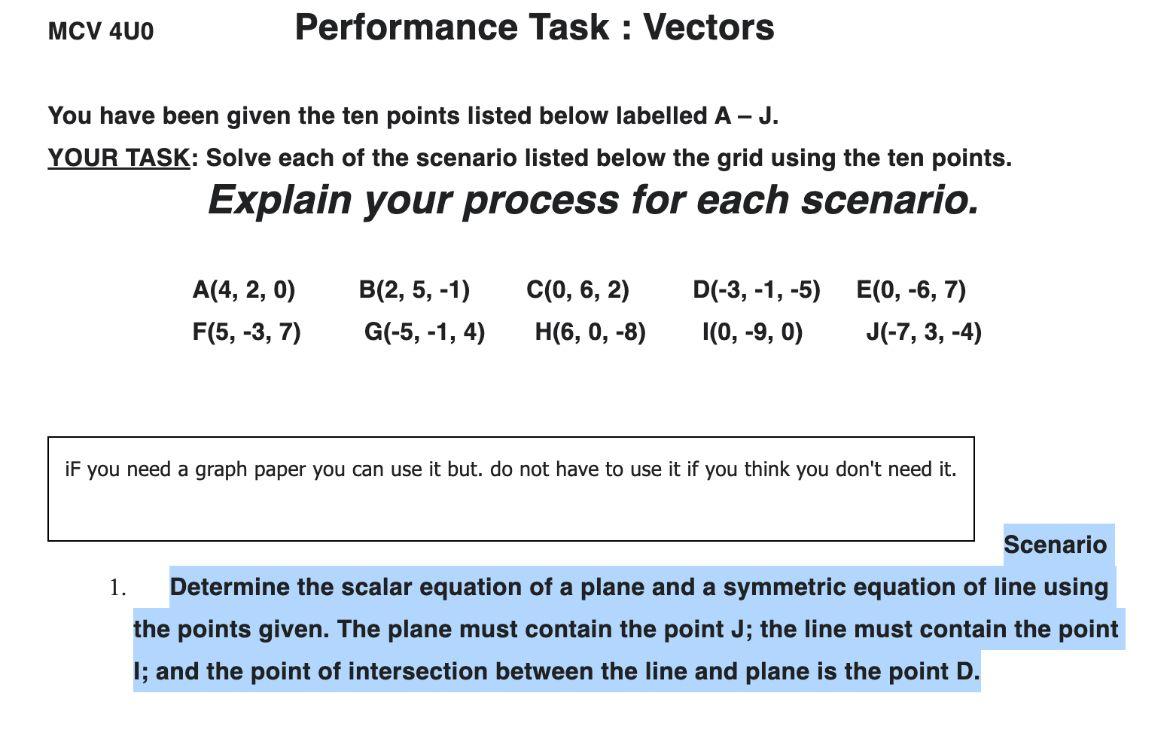 MCV 4U0 Performance Task : Vectors

You have been given the ten points listed below labelled A – J.

YOUR TASK: Solve each of the scenario listed below the grid using the ten points.

Explain your process for each scenario.

A(4, 2, 0) B(2, 5, -1) C(0, 6, 2) D(-3, -1, -5) E(0, -6, 7)
F(5, -3, 7) G(-5, -1, 4) H(6, 0, -8) I(0, -9, 0) J(-7, 3, -4)

iF you need a graph paper you can use it but. do not have to use it if you think you don't need it.

Scenario

1. Determine the scalar equation of a plane and a symmetric equation of line using the points given. The plane must contain the point J; the line must contain the point I; and the point of intersection between the line and plane is the point D.